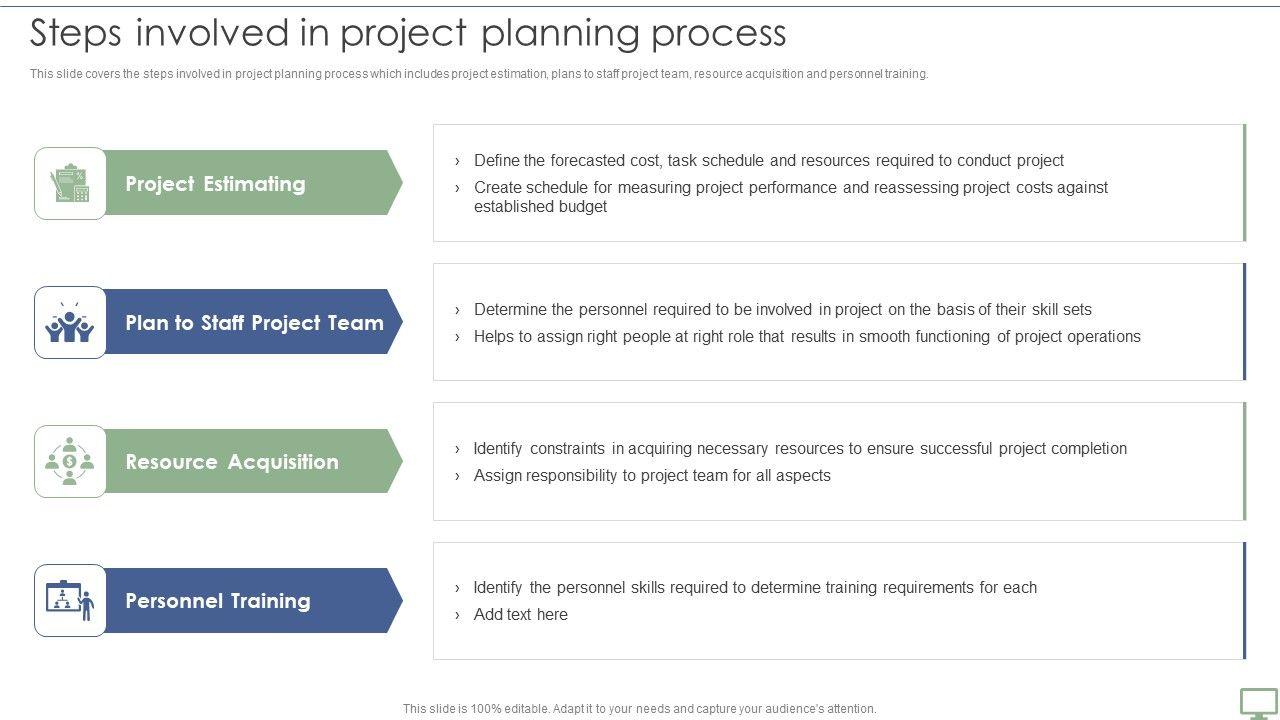 Steps involved in project planning process

This slide covers the steps involved in project planning process which includes project estimation, plans to staff project team, resource acquisition and personnel training.

Project Estimating

› Define the forecasted cost, task schedule and resources required to conduct project
› Create schedule for measuring project performance and reassessing project costs against established budget

Plan to Staff Project Team

› Determine the personnel required to be involved in project on the basis of their skill sets
› Helps to assign right people at right role that results in smooth functioning of project operations

Resource Acquisition

› Identify constraints in acquiring necessary resources to ensure successful project completion
› Assign responsibility to project team for all aspects

Personnel Training

› Identify the personnel skills required to determine training requirements for each
› Add text here

This slide is 100% editable. Adapt it to your needs and capture your audience's attention.